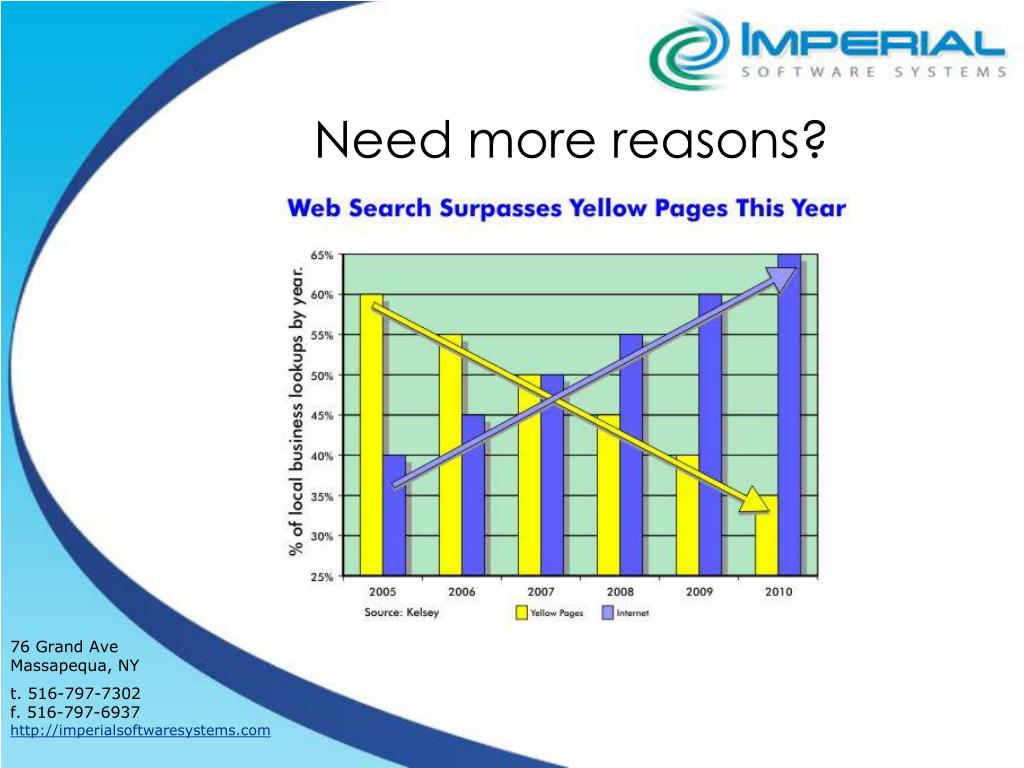 IMPERIAL
SOFTWARE SYSTEMS

Need more reasons?

Web Search Surpasses Yellow Pages This Year

% of local business lookups by year.

65%
60%
55%
50%
45%
40%
35%
30%
25%

2005 2006 2007 2008 2009 2010

Source: Kelsey

Yellow Pages
Internet

76 Grand Ave
Massapequa, NY

t. 516-797-7302
f. 516-797-6937
http://imperialsoftwaresystems.com